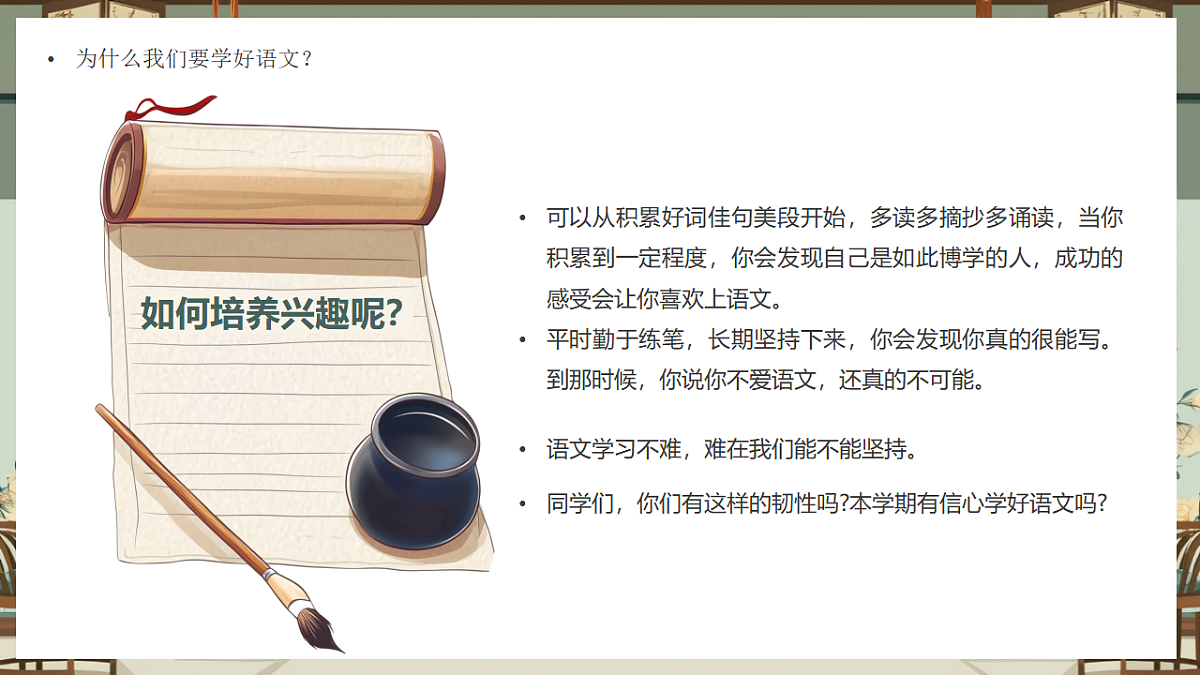 • 为什么我们要学好语文？

如何培养兴趣呢?

• 可以从积累好词佳句美段开始，多读多摘抄多诵读，当你积累到一定程度，你会发现自己是如此博学的人，成功的感受会让你喜欢上语文。
• 平时勤于练笔，长期坚持下来，你会发现你真的很能写。到那时候，你说你不爱语文，还真的不可能。

• 语文学习不难，难在我们能不能坚持。

• 同学们，你们有这样的韧性吗?本学期有信心学好语文吗?